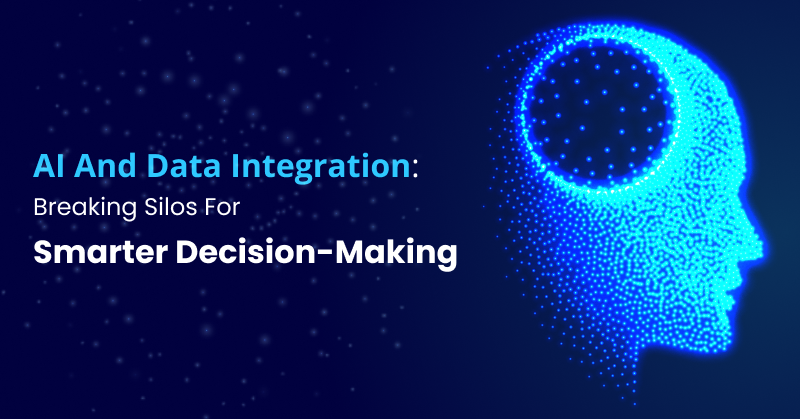 AI And Data Integration: Breaking Silos For
Smarter Decision-Making